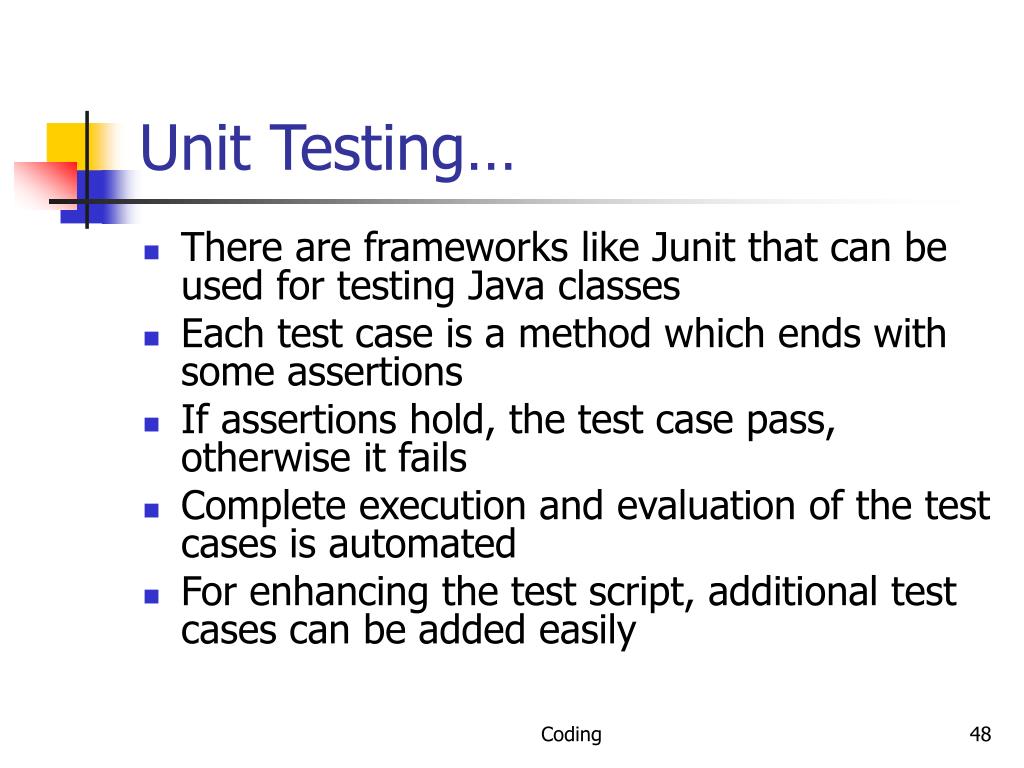 Unit Testing…

- There are frameworks like Junit that can be used for testing Java classes
- Each test case is a method which ends with some assertions
- If assertions hold, the test case pass, otherwise it fails
- Complete execution and evaluation of the test cases is automated
- For enhancing the test script, additional test cases can be added easily

Coding

48